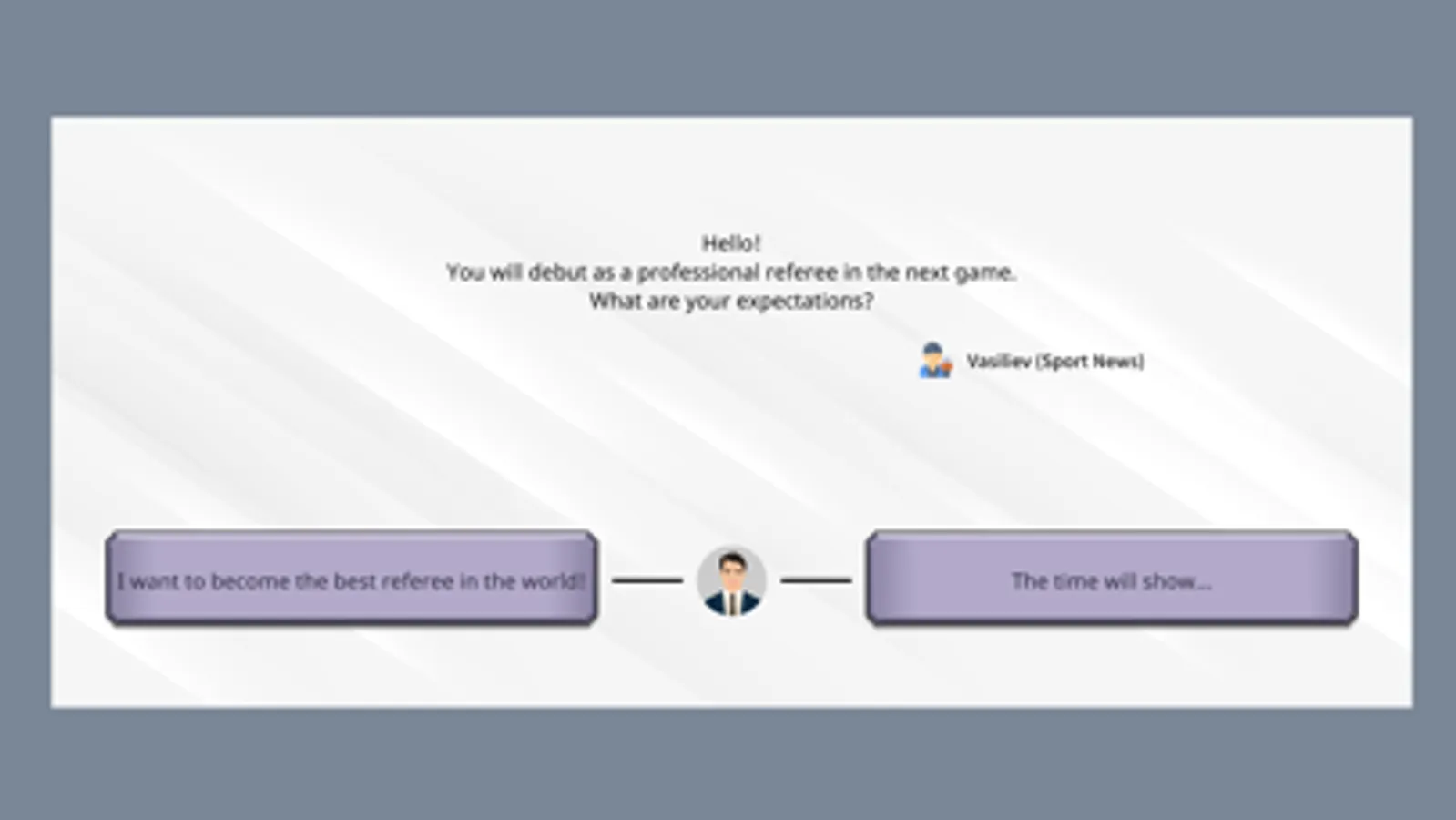 Hello!
You will debut as a professional referee in the next game.
What are your expectations?

Vasiliev (Sport News)

I want to become the best referee in the world!

The time will show...